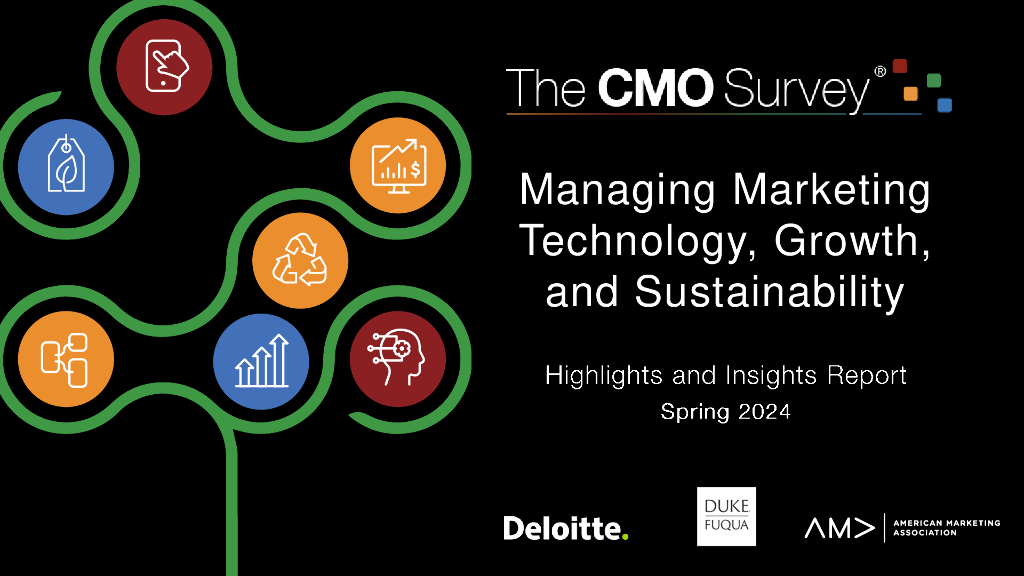 The CMO Survey®

Managing Marketing Technology, Growth, and Sustainability

Highlights and Insights Report
Spring 2024

Deloitte.

DUKE FUQUA

AM> AMERICAN MARKETING ASSOCIATION